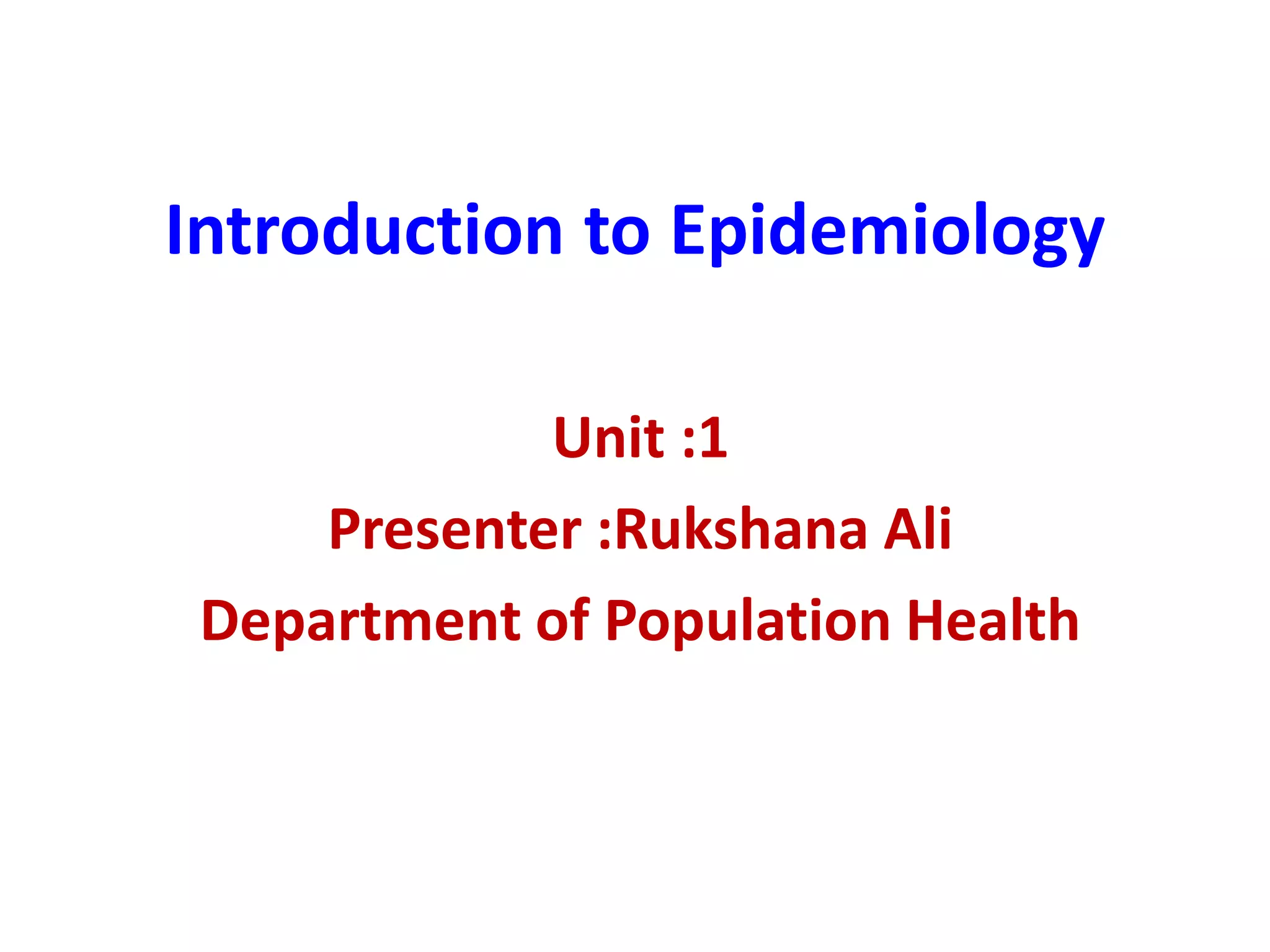 Introduction to Epidemiology

Unit :1

Presenter :Rukshana Ali

Department of Population Health